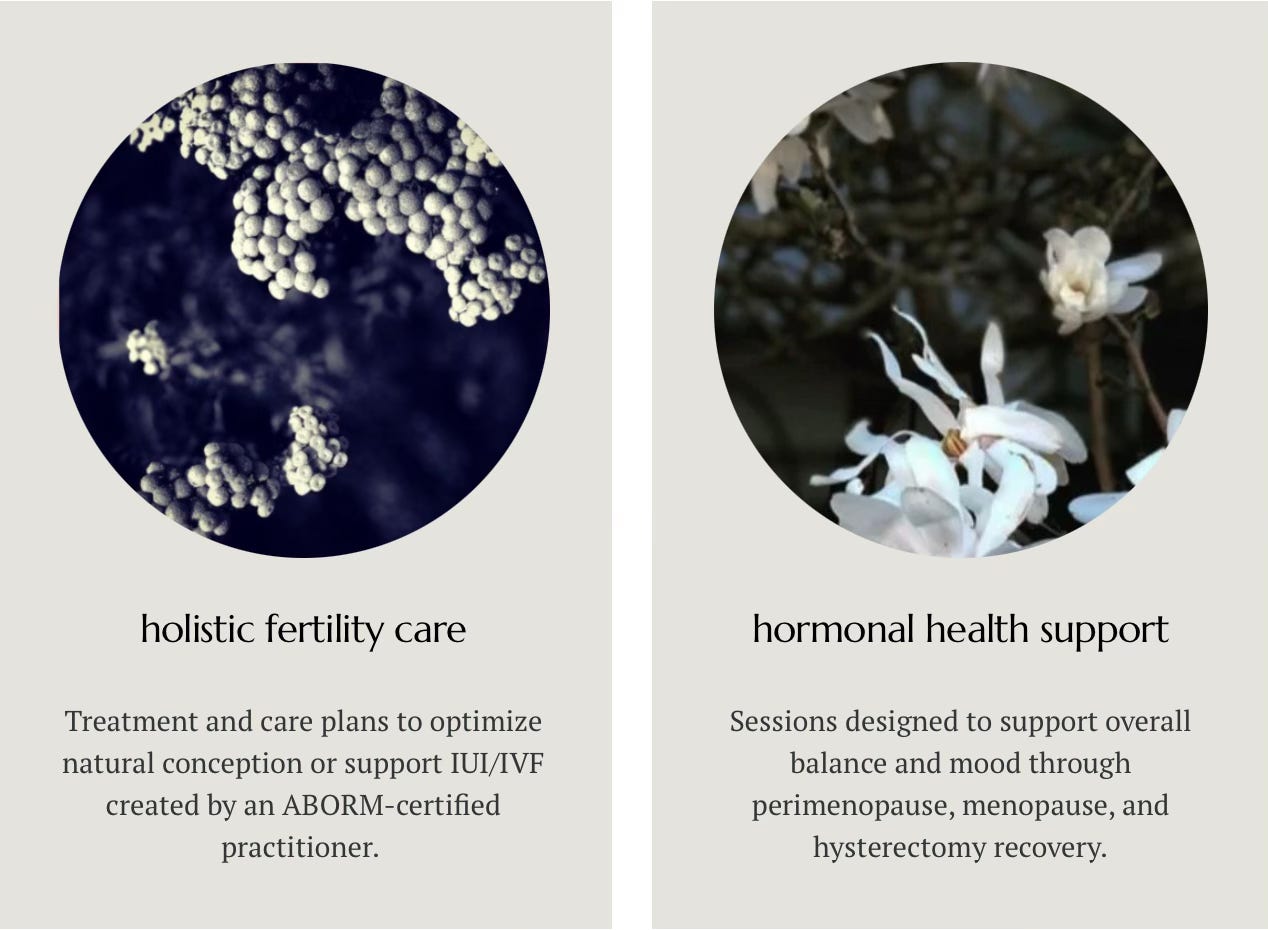 holistic fertility care

Treatment and care plans to optimize natural conception or support IUI/IVF created by an ABORM-certified practitioner.

hormonal health support

Sessions designed to support overall balance and mood through perimenopause, menopause, and hysterectomy recovery.